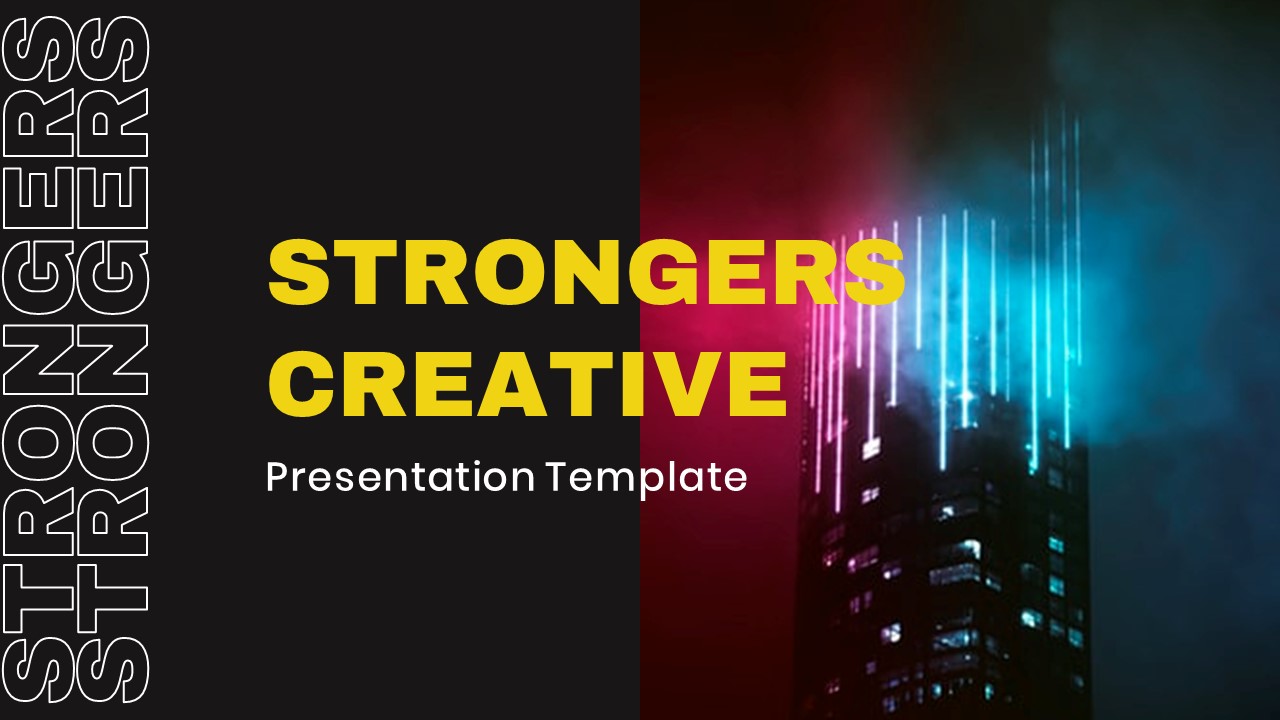 STRONGERS
STRONGERS

STRONGERS CREATIVE

Presentation Template